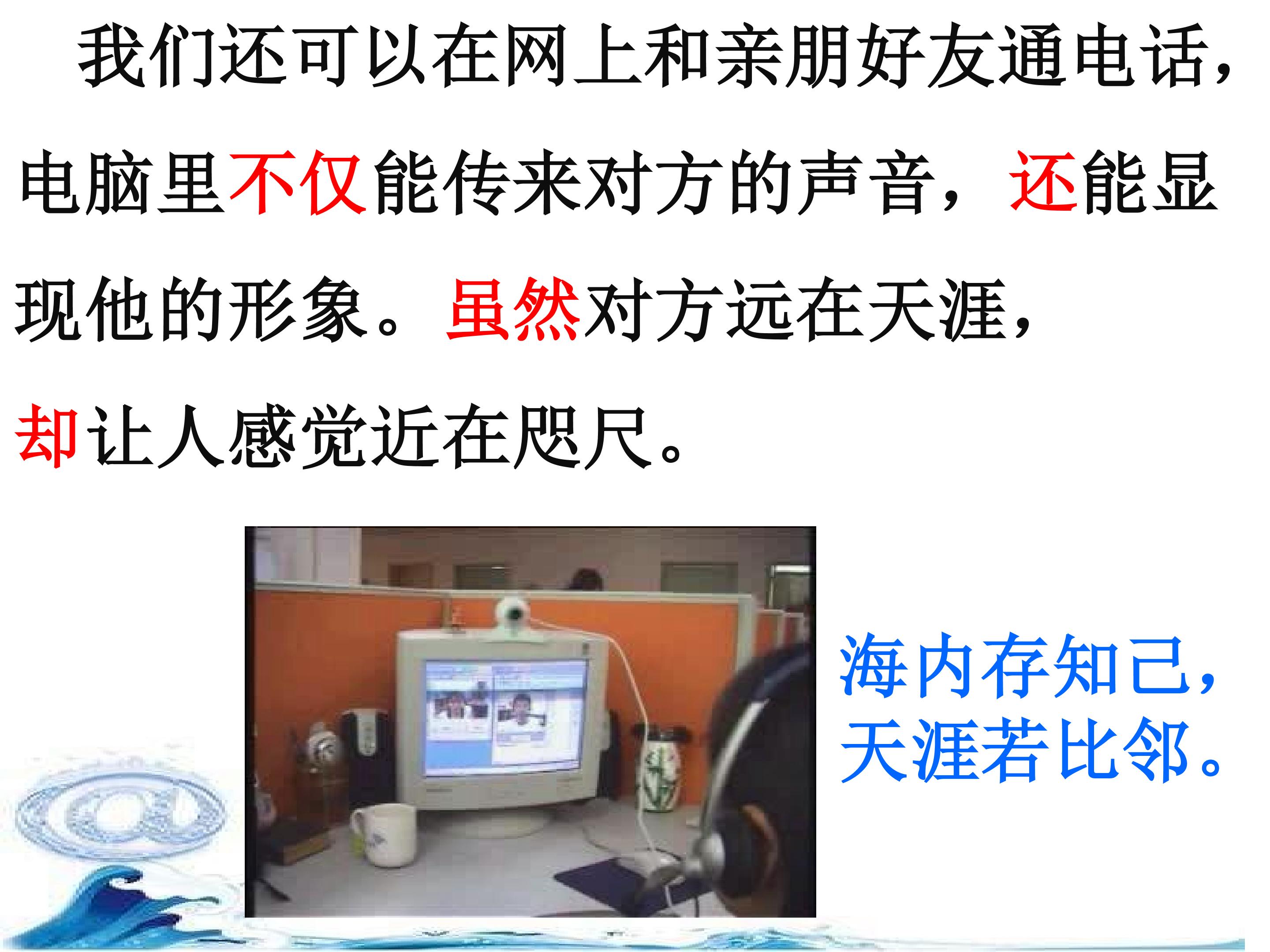 我们还可以在网上和亲朋好友通电话，电脑里不仅能传来对方的声音，还能显现他的形象。虽然对方远在天涯，却让人感觉近在咫尺。

海内存知己，
天涯若比邻。